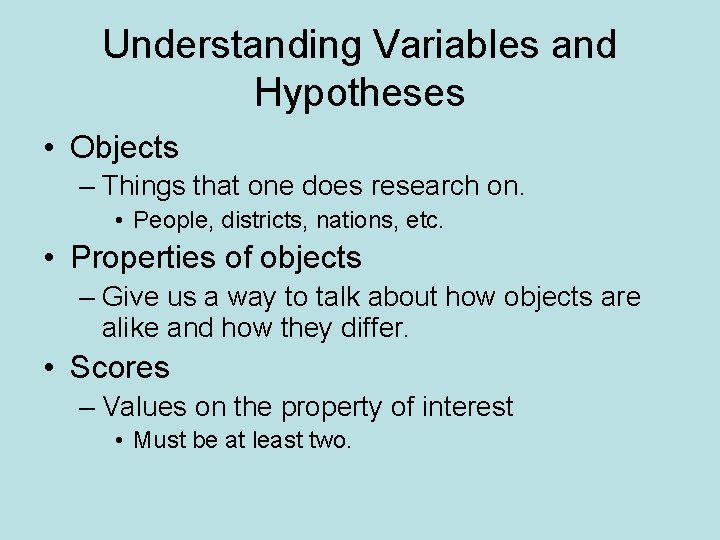 Understanding Variables and Hypotheses

• Objects
– Things that one does research on.
• People, districts, nations, etc.

• Properties of objects
– Give us a way to talk about how objects are alike and how they differ.

• Scores
– Values on the property of interest
• Must be at least two.